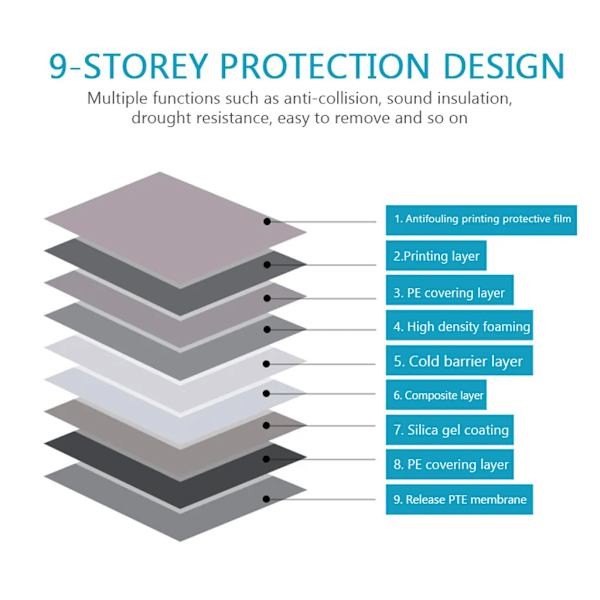 9-STOREY PROTECTION DESIGN

Multiple functions such as anti-collision, sound insulation, drought resistance, easy to remove and so on

1. Antifouling printing protective film

2.Printing layer

3. PE covering layer

4. High density foaming

5. Cold barrier layer

6. Composite layer

7. Silica gel coating

8. PE covering layer

9. Release PTE membrane